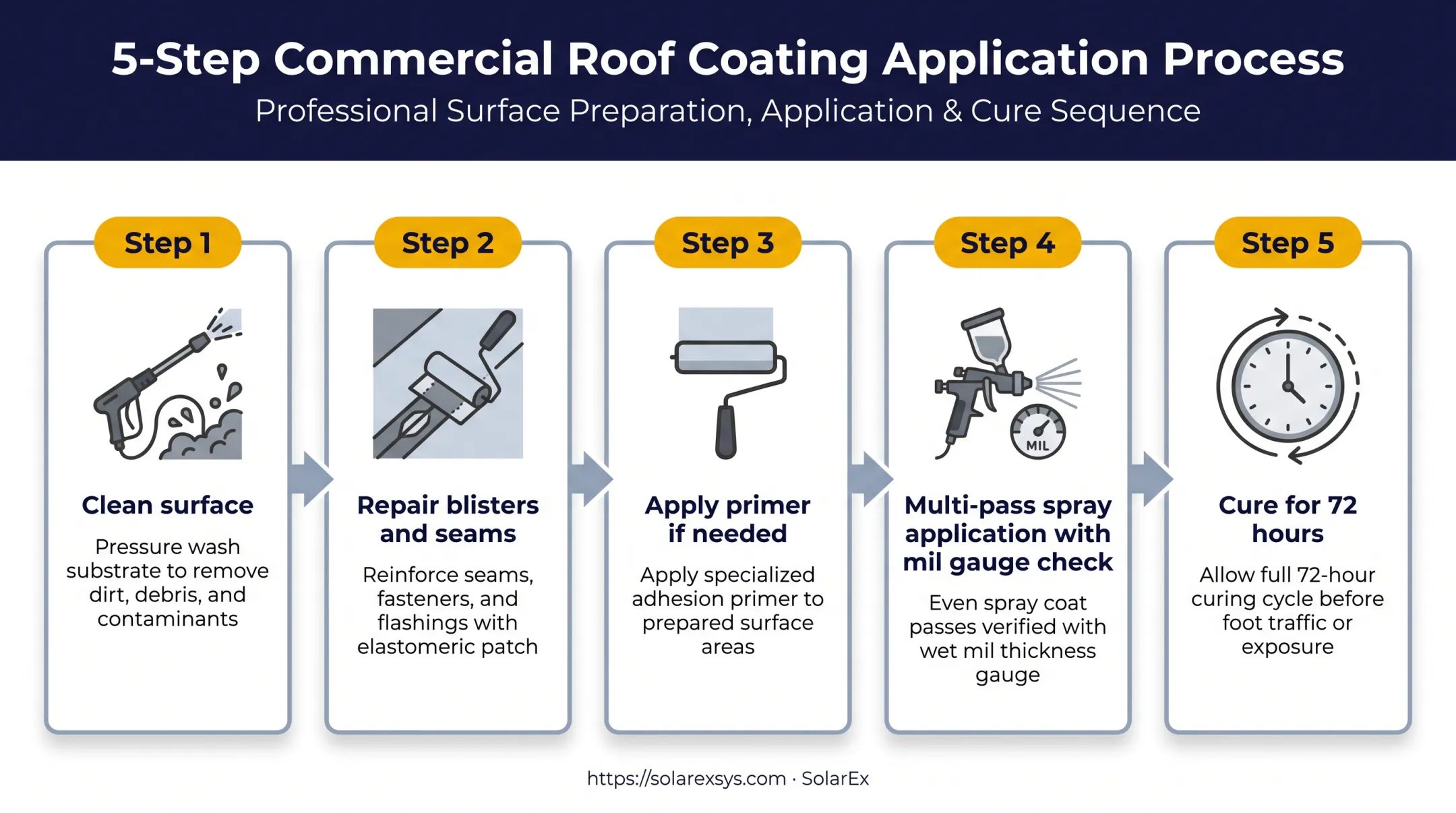 5-Step Commercial Roof Coating Application Process

Professional Surface Preparation, Application & Cure Sequence

Step 1

Clean surface

Pressure wash substrate to remove dirt, debris, and contaminants

Step 2

Repair blisters and seams

Reinforce seams, fasteners, and flashings with elastomeric patch

Step 3

Apply primer if needed

Apply specialized adhesion primer to prepared surface areas

Step 4

MIL

Multi-pass spray application with mil gauge check

Even spray coat passes verified with wet mil thickness gauge

Step 5

Cure for 72 hours

Allow full 72-hour curing cycle before foot traffic or exposure

https://solarexsys.com · SolarEx